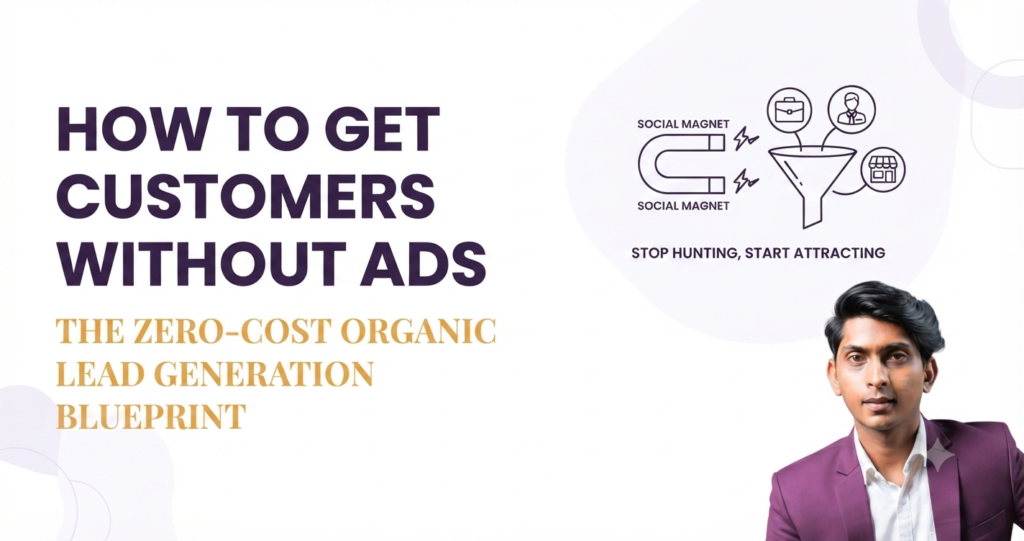 HOW TO GET CUSTOMERS WITHOUT ADS

THE ZERO-COST ORGANIC LEAD GENERATION BLUEPRINT

SOCIAL MAGNET

SOCIAL MAGNET

STOP HUNTING, START ATTRACTING